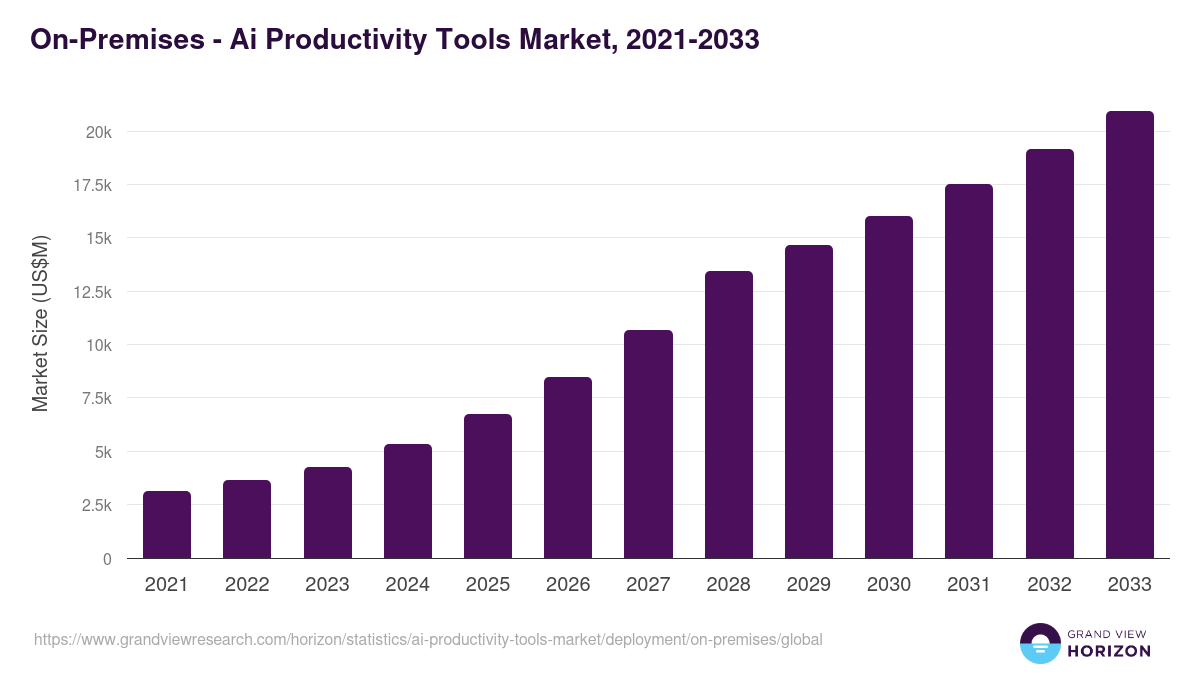 On-Premises - Ai Productivity Tools Market, 2021-2033

Market Size (US$M)

20k
17.5k
15k
12.5k
10k
7.5k
5k
2.5k
0

2021 2022 2023 2024 2025 2026 2027 2028 2029 2030 2031 2032 2033

https://www.grandviewresearch.com/horizon/statistics/ai-productivity-tools-market/deployment/on-premises/global

GRAND VIEW
HORIZON